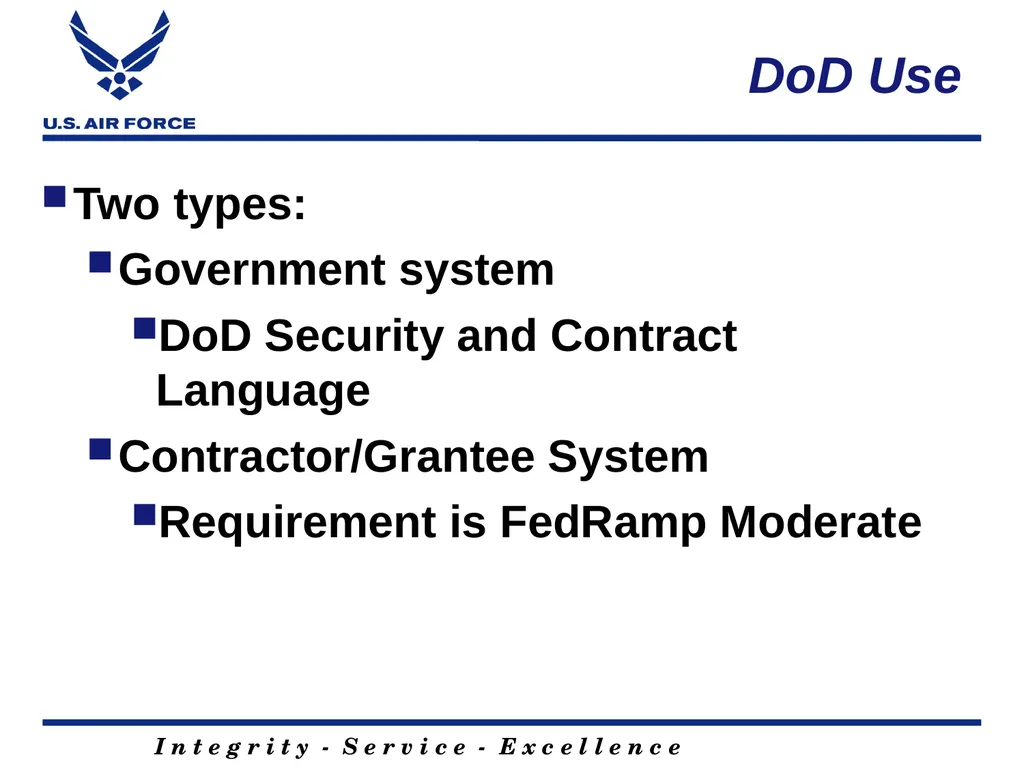 U.S. AIR FORCE

DoD Use

• Two types:
• Government system
• DoD Security and Contract Language
• Contractor/Grantee System
• Requirement is FedRamp Moderate

Integrity - Service - Excellence